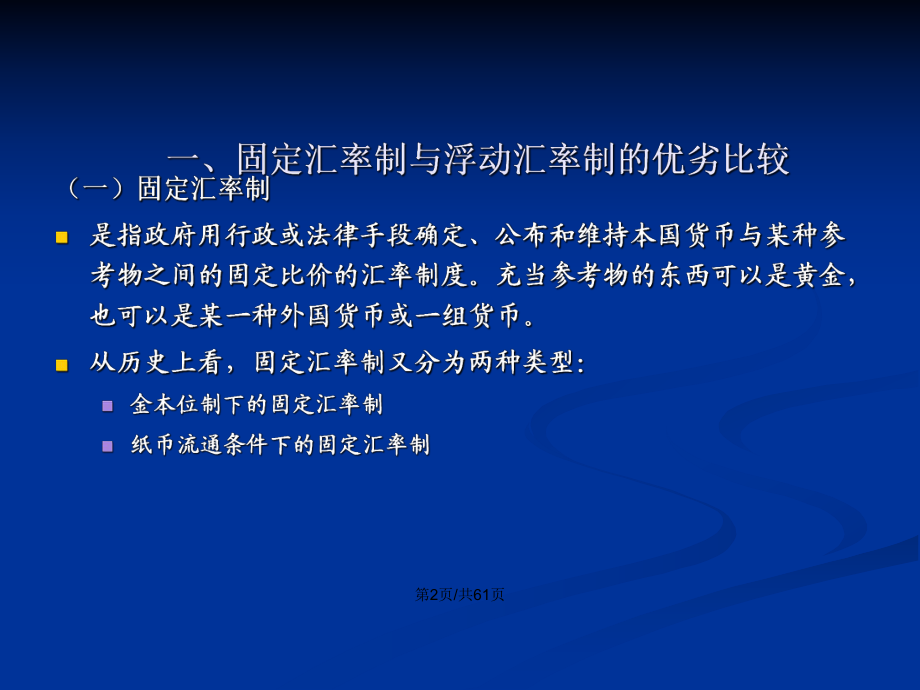 一、固定汇率制与浮动汇率制的优劣比较

（一）固定汇率制

是指政府用行政或法律手段确定、公布和维持本国货币与某种参考物之间的固定比价的汇率制度。充当参考物的东西可以是黄金，也可以是某一种外国货币或一组货币。

从历史上看，固定汇率制又分为两种类型：

金本位制下的固定汇率制

纸币流通条件下的固定汇率制

第2页/共61页